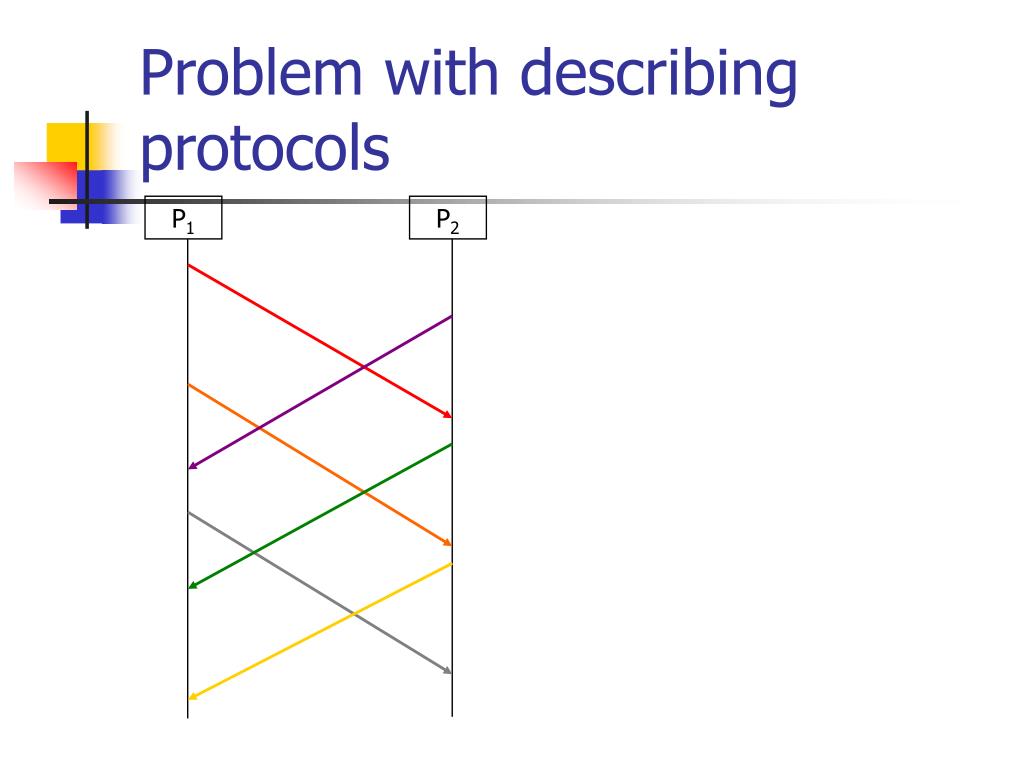 Problem with describing protocols

$P_1$

$P_2$